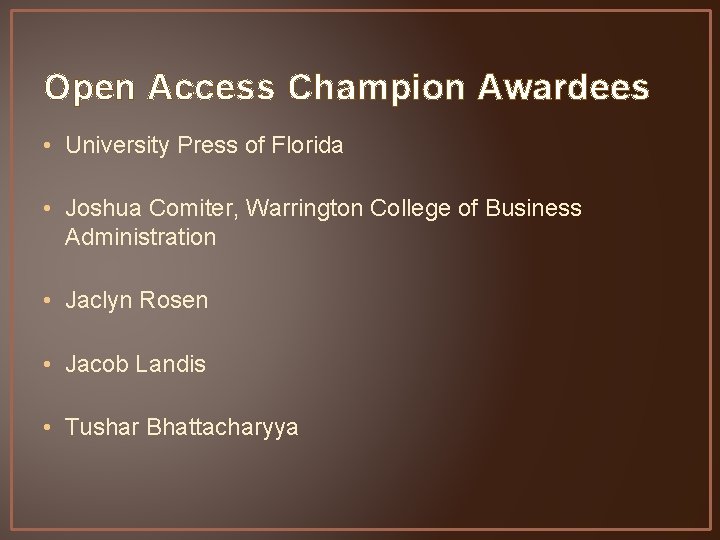 Open Access Champion Awardees

• University Press of Florida

• Joshua Comiter, Warrington College of Business Administration

• Jaclyn Rosen

• Jacob Landis

• Tushar Bhattacharyya